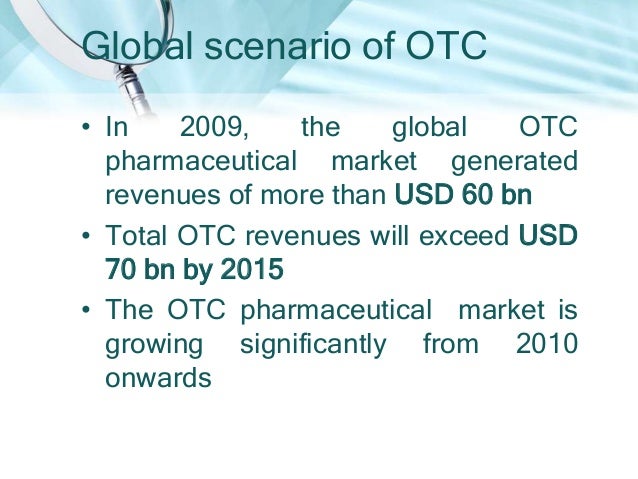 Global scenario of OTC

• In 2009, the global OTC pharmaceutical market generated revenues of more than USD 60 bn
• Total OTC revenues will exceed USD 70 bn by 2015
• The OTC pharmaceutical market is growing significantly from 2010 onwards